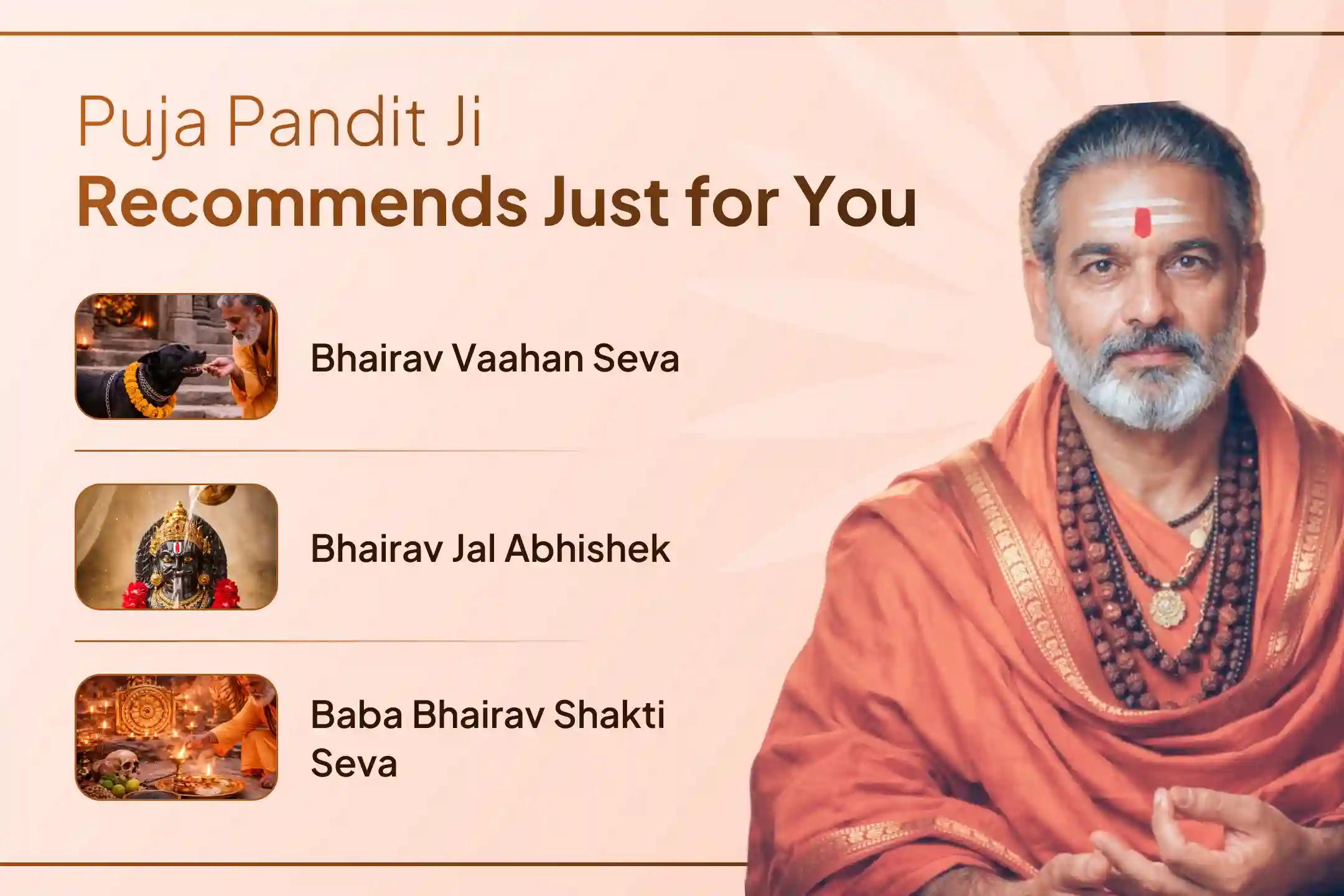 Puja Pandit Ji
Recommends Just for You

Bhairav Vaahan Seva

Bhairav Jal Abhishek

Baba Bhairav Shakti Seva